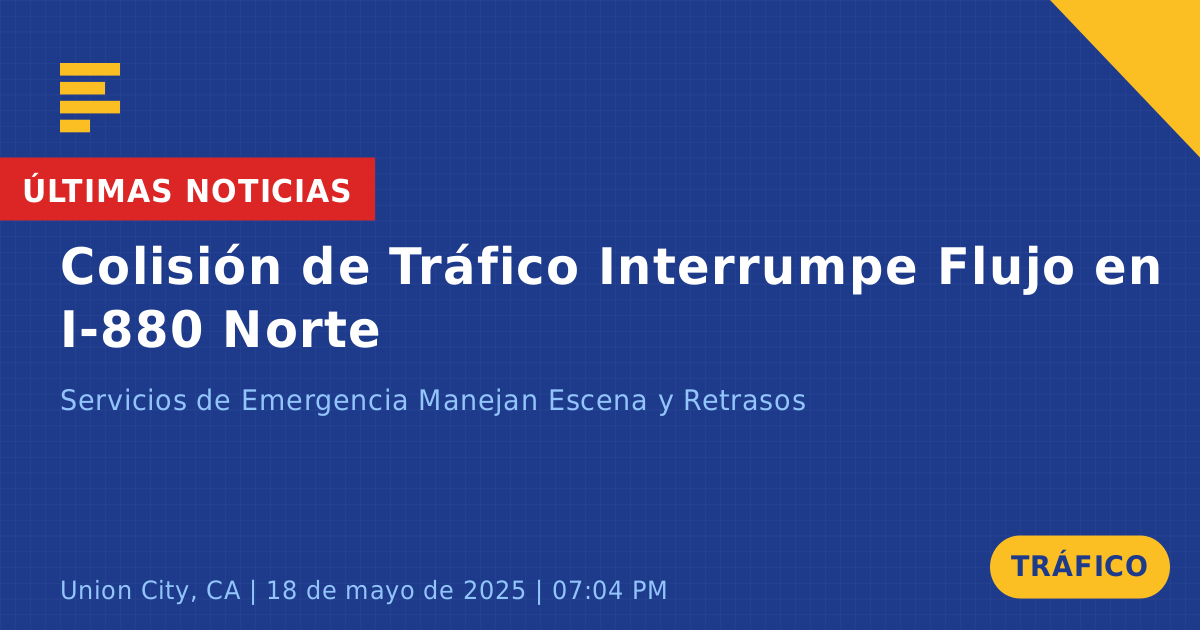 ÚLTIMAS NOTICIAS

Colisión de Tráfico Interrumpe Flujo en I-880 Norte

Servicios de Emergencia Manejan Escena y Retrasos

Union City, CA | 18 de mayo de 2025 | 07:04 PM

TRÁFICO